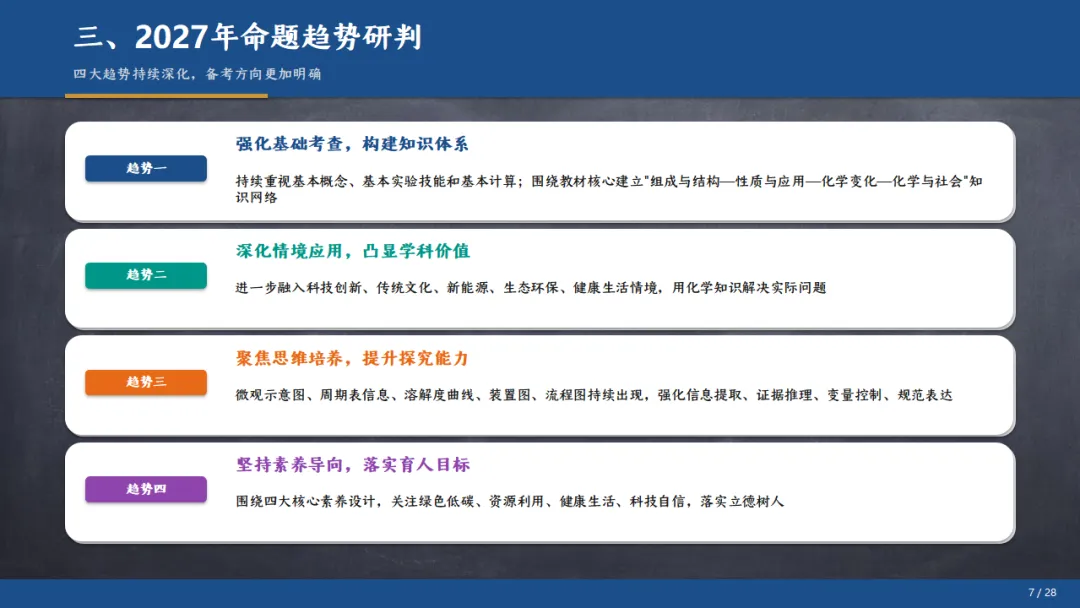 三、2027年命题趋势研判

四大趋势持续深化，备考方向更加明确

趋势一

强化基础考查，构建知识体系

持续重视基本概念、基本实验技能和基本计算；围绕教材核心建立"组成与结构—性质与应用—化学变化—化学与社会"知识网络

趋势二

深化情境应用，凸显学科价值

进一步融入科技创新、传统文化、新能源、生态环保、健康生活情境，用化学知识解决实际问题

趋势三

聚焦思维培养，提升探究能力

微观示意图、周期表信息、溶解度曲线、装置图、流程图持续出现，强化信息提取、证据推理、变量控制、规范表达

趋势四

坚持素养导向，落实育人目标

围绕四大核心素养设计，关注绿色低碳、资源利用、健康生活、科技自信，落实立德树人

7 / 28